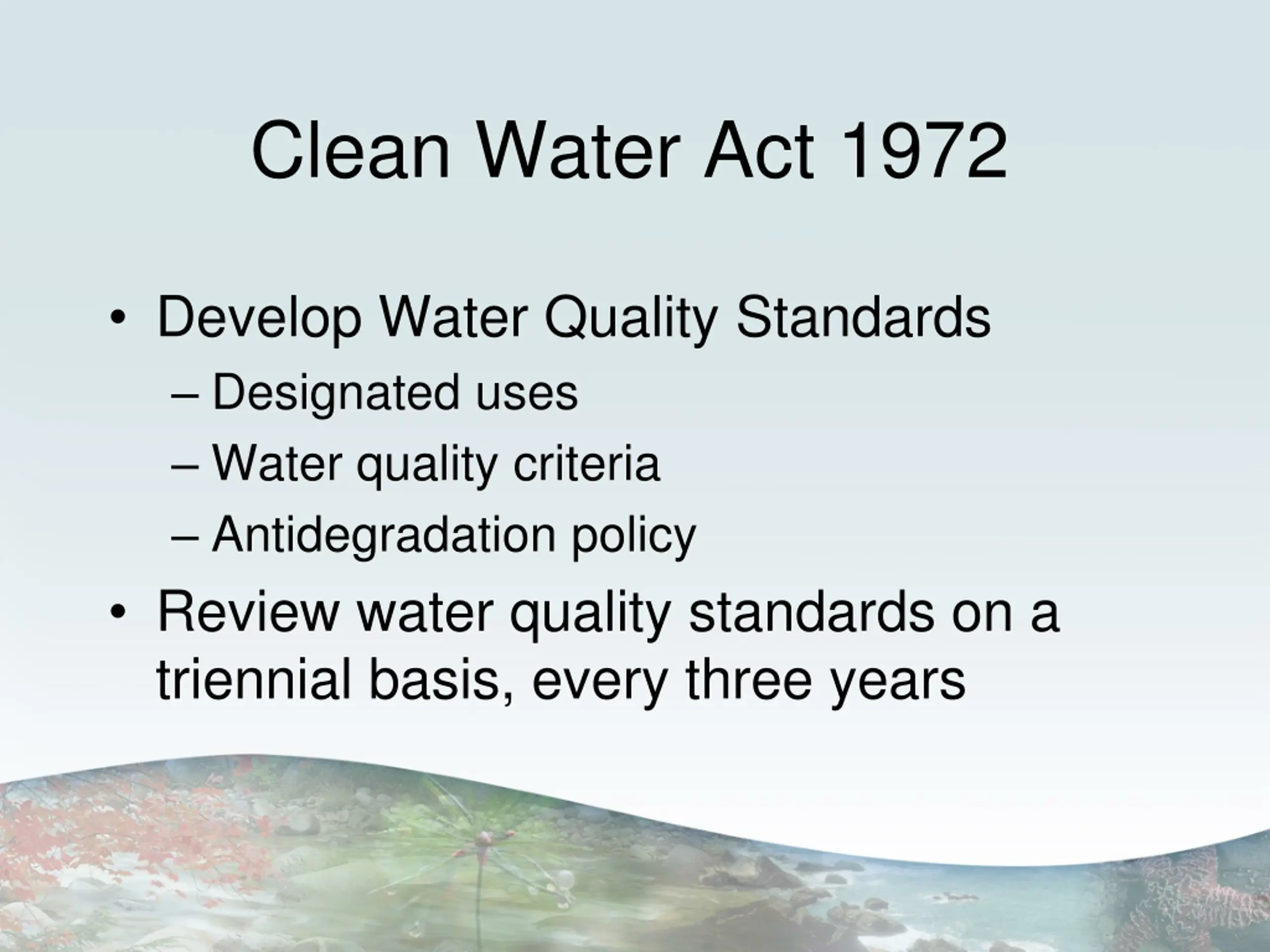 Clean Water Act 1972

• Develop Water Quality Standards
– Designated uses
– Water quality criteria
– Antidegradation policy
• Review water quality standards on a triennial basis, every three years